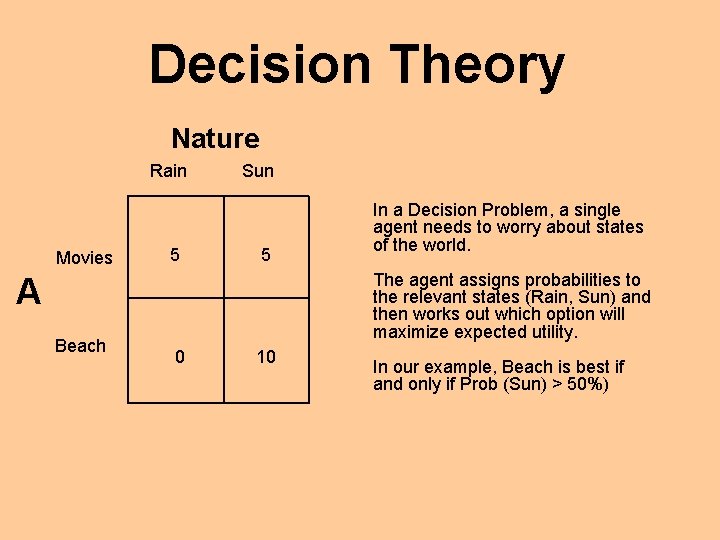 Decision Theory

Nature

A

|  | Rain | Sun |
|---|---|---|
| Movies | 5 | 5 |
| Beach | 0 | 10 |

In a Decision Problem, a single agent needs to worry about states of the world.

The agent assigns probabilities to the relevant states (Rain, Sun) and then works out which option will maximize expected utility.

In our example, Beach is best if and only if Prob (Sun) > 50%)